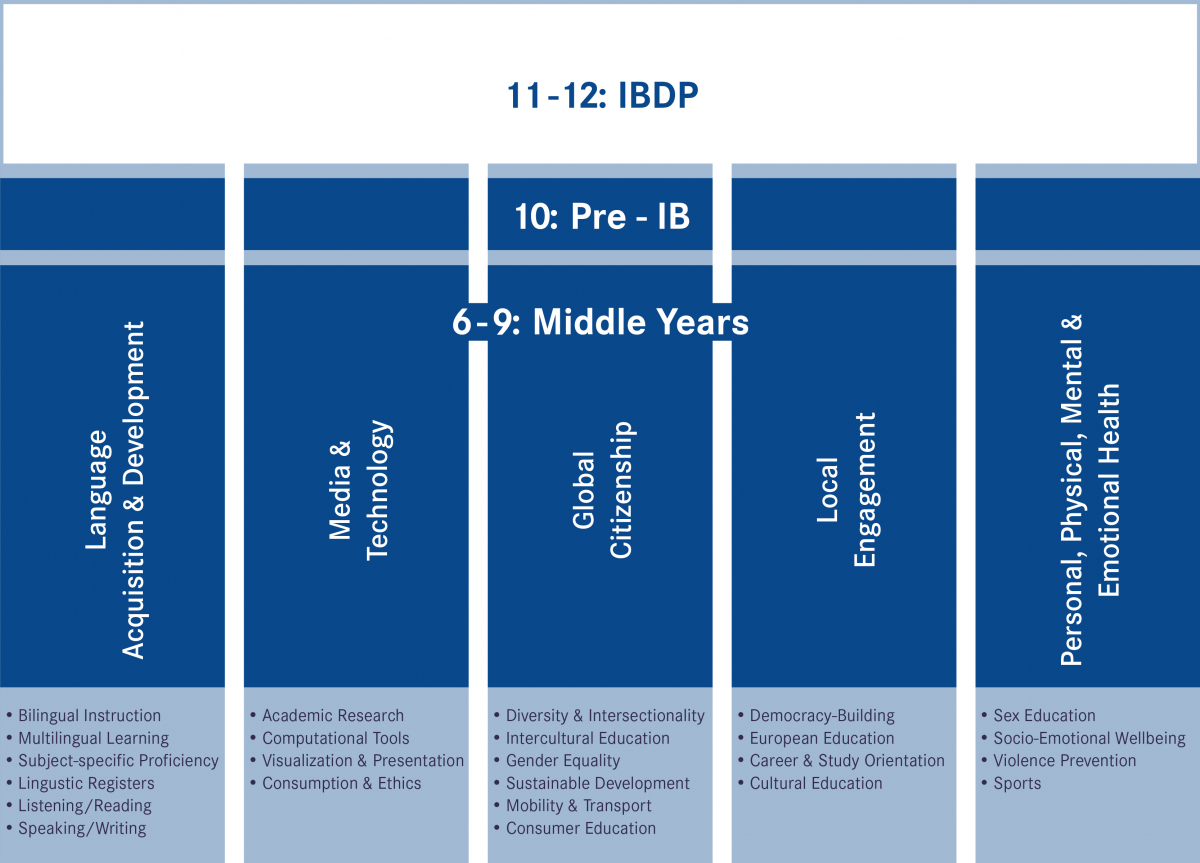 11-12: IBDP

10: Pre - IB

6-9: Middle Years

Language Acquisition & Development

Media & Technology

Global Citizenship

Local Engagement

Personal, Physical, Mental & Emotional Health

• Bilingual Instruction
• Multilingual Learning
• Subject-specific Proficiency
• Lingustic Registers
• Listening/Reading
• Speaking/Writing

• Academic Research
• Computational Tools
• Visualization & Presentation
• Consumption & Ethics

• Diversity & Intersectionality
• Intercultural Education
• Gender Equality
• Sustainable Development
• Mobility & Transport
• Consumer Education

• Democracy-Building
• European Education
• Career & Study Orientation
• Cultural Education

• Sex Education
• Socio-Emotional Wellbeing
• Violence Prevention
• Sports